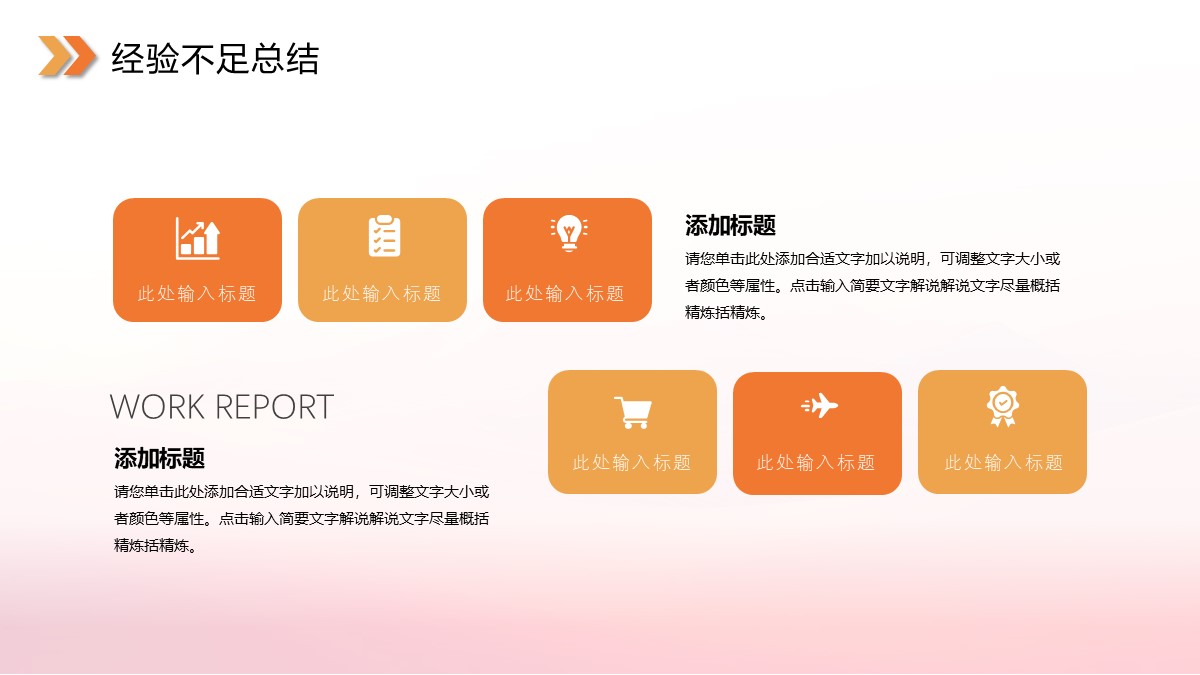 经验不足总结

此处输入标题

此处输入标题

此处输入标题

添加标题

请您单击此处添加合适文字加以说明，可调整文字大小或者颜色等属性。点击输入简要文字解说解说文字尽量概括精炼括精炼。

WORK REPORT

添加标题

请您单击此处添加合适文字加以说明，可调整文字大小或者颜色等属性。点击输入简要文字解说解说文字尽量概括精炼括精炼。

此处输入标题

此处输入标题

此处输入标题